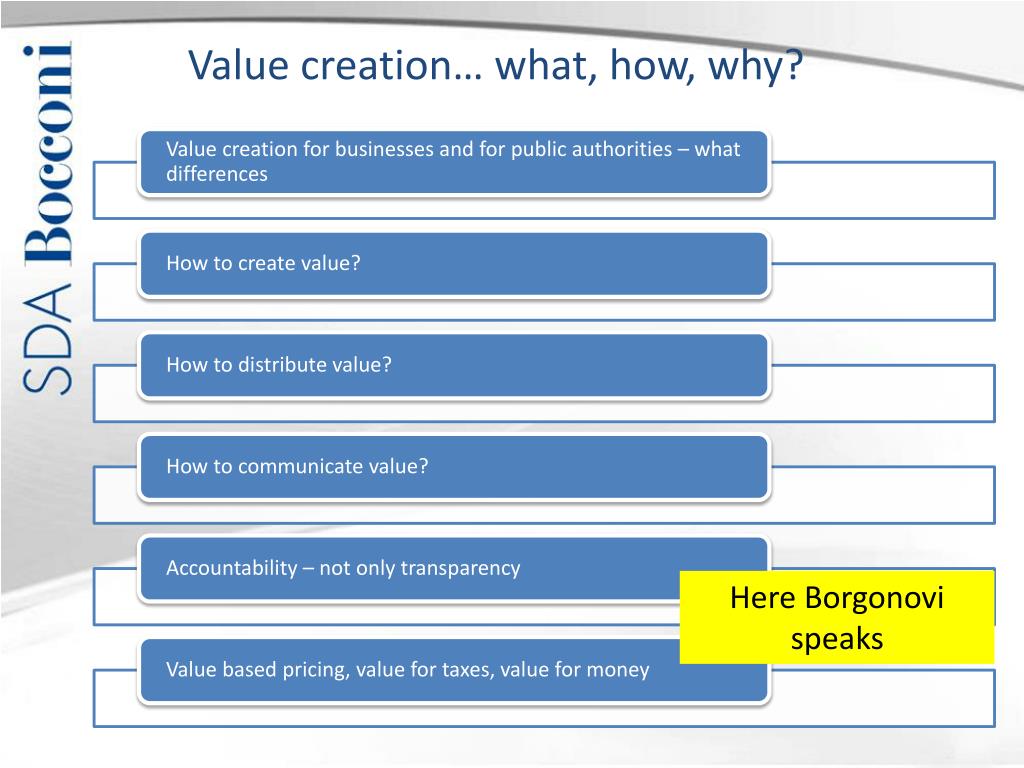 SDA Bocconi

Value creation… what, how, why?

Value creation for businesses and for public authorities – what differences

How to create value?

How to distribute value?

How to communicate value?

Accountability – not only transparency

Here Borgonovi speaks

Value based pricing, value for taxes, value for money